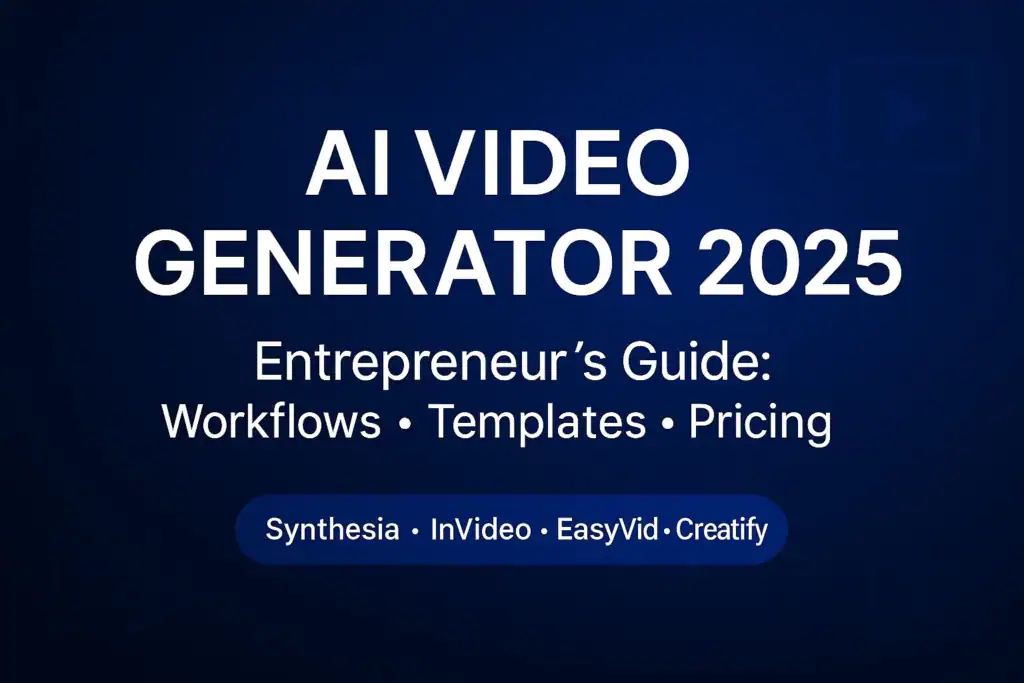 AI VIDEO GENERATOR 2025

Entrepreneur's Guide: Workflows • Templates • Pricing

Synthesia • InVideo • EasyVid • Creatify